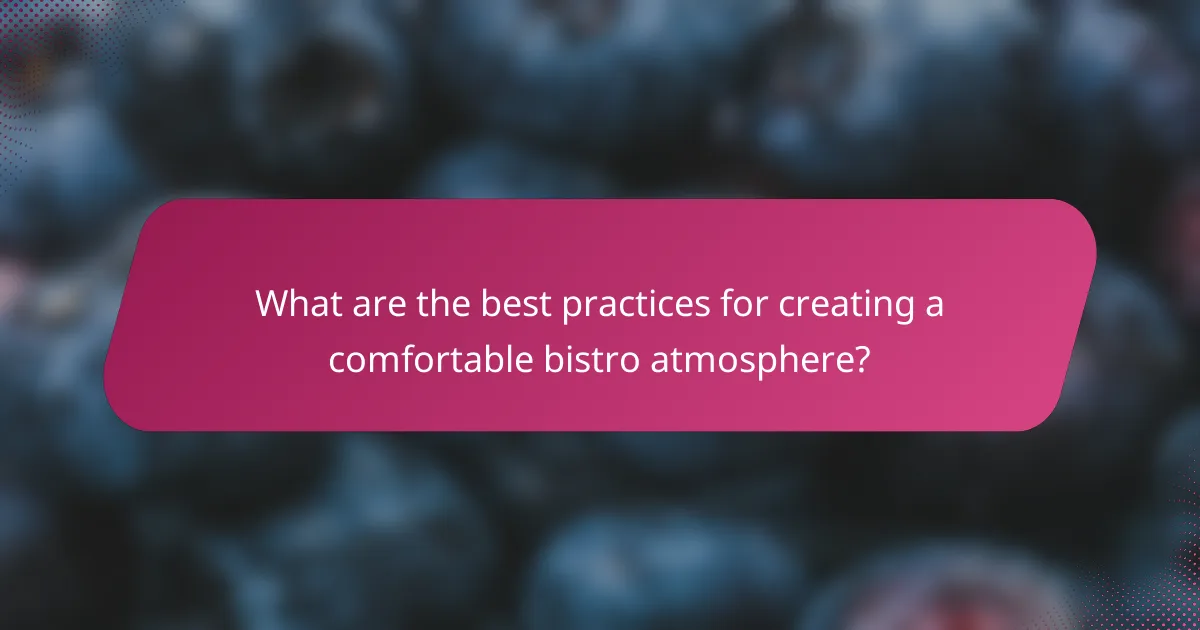 What are the best practices for creating a comfortable bistro atmosphere?